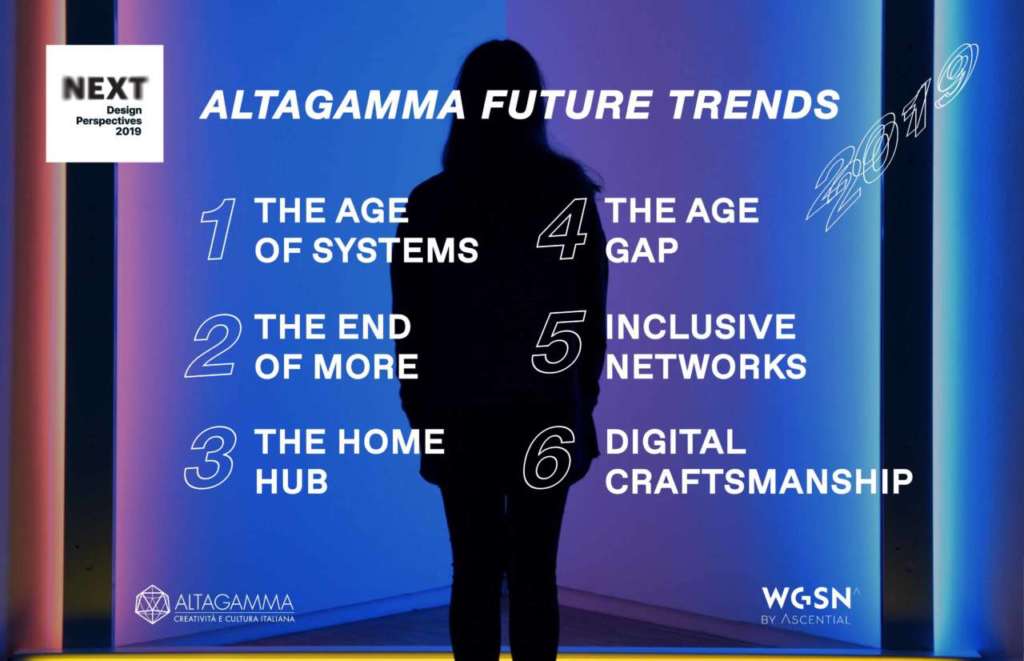 NEXT
Design Perspectives 2019

ALTAGAMMA FUTURE TRENDS

2019

1 THE AGE OF SYSTEMS

2 THE END OF MORE

3 THE HOME HUB

4 THE AGE GAP

5 INCLUSIVE NETWORKS

6 DIGITAL CRAFTSMANSHIP

ALTAGAMMA
CREATIVITÀ E CULTURA ITALIANA

WGSN
BY ASCENTIAL